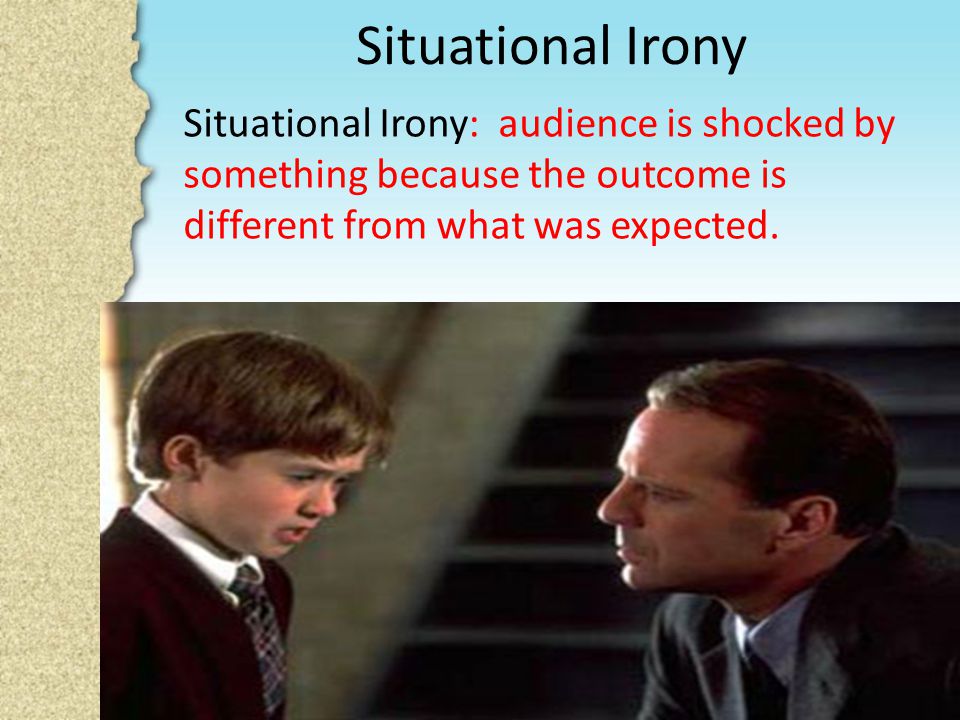 Situational Irony

Situational Irony: audience is shocked by something because the outcome is different from what was expected.